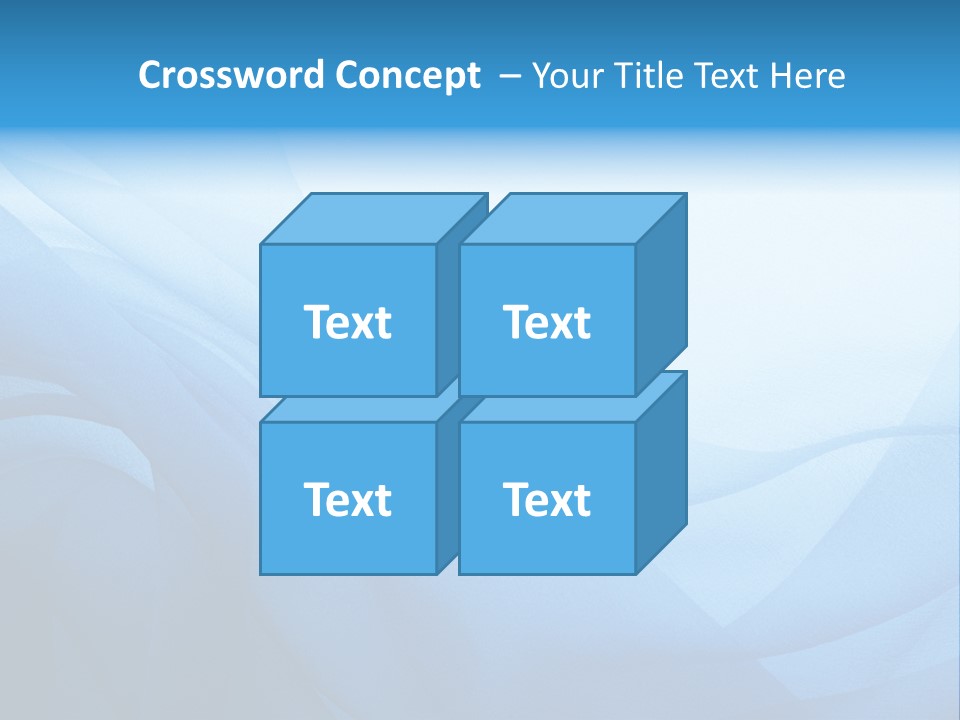 Crossword Concept – Your Title Text Here

Text

Text

Text

Text